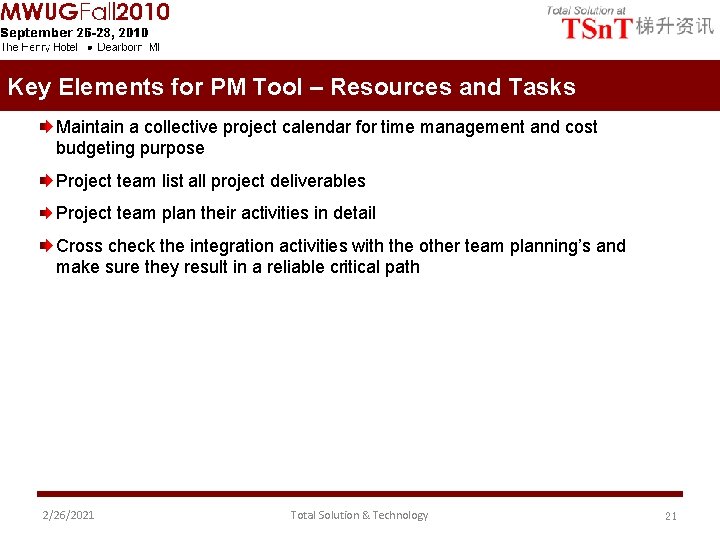 MWUGFall2010
September 26-28, 2010
The Henry Hotel • Dearborn MI

Total Solution at
TSnT 梯升资讯

Key Elements for PM Tool – Resources and Tasks

Maintain a collective project calendar for time management and cost budgeting purpose

Project team list all project deliverables

Project team plan their activities in detail

Cross check the integration activities with the other team planning's and make sure they result in a reliable critical path

2/26/2021 Total Solution & Technology 21